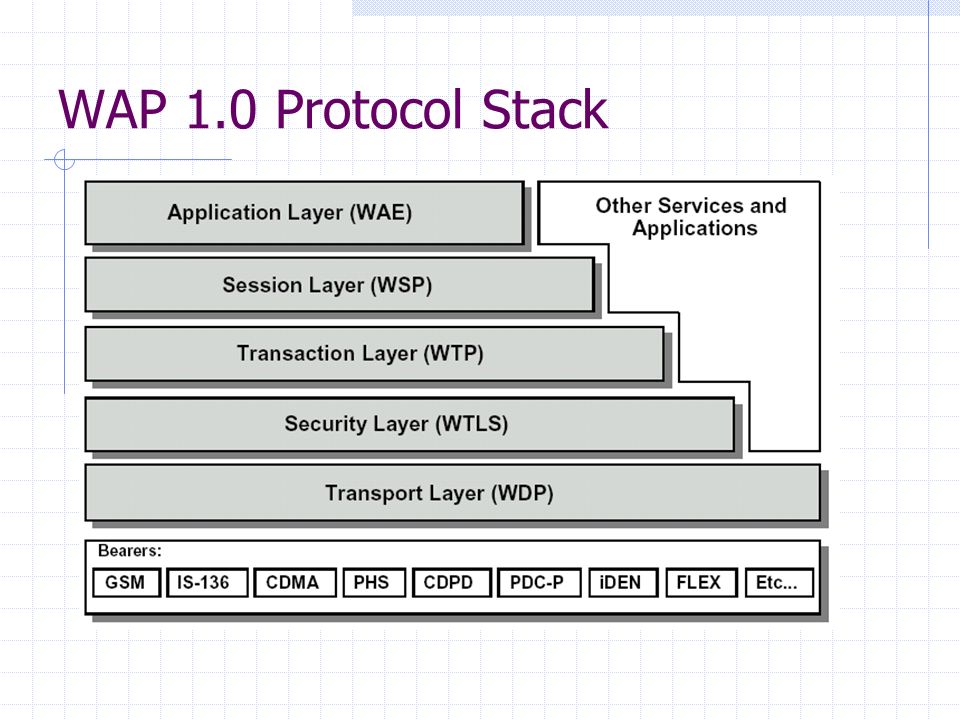 WAP 1.0 Protocol Stack

Application Layer (WAE)

Other Services and Applications

Session Layer (WSP)

Transaction Layer (WTP)

Security Layer (WTLS)

Transport Layer (WDP)

Bearers:

GSM IS-136 CDMA PHS CDPD PDC-P iDEN FLEX Etc...